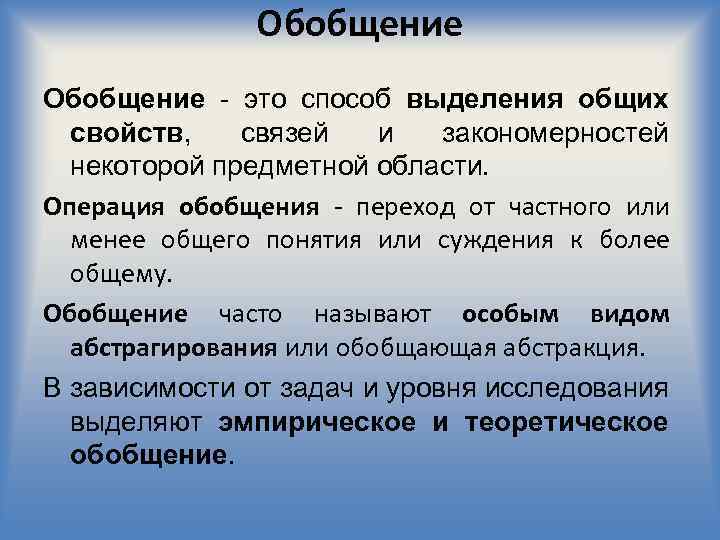 Обобщение

Обобщение - это способ выделения общих свойств, связей и закономерностей некоторой предметной области.

Операция обобщения - переход от частного или менее общего понятия или суждения к более общему.

Обобщение часто называют особым видом абстрагирования или обобщающая абстракция.

В зависимости от задач и уровня исследования выделяют эмпирическое и теоретическое обобщение.